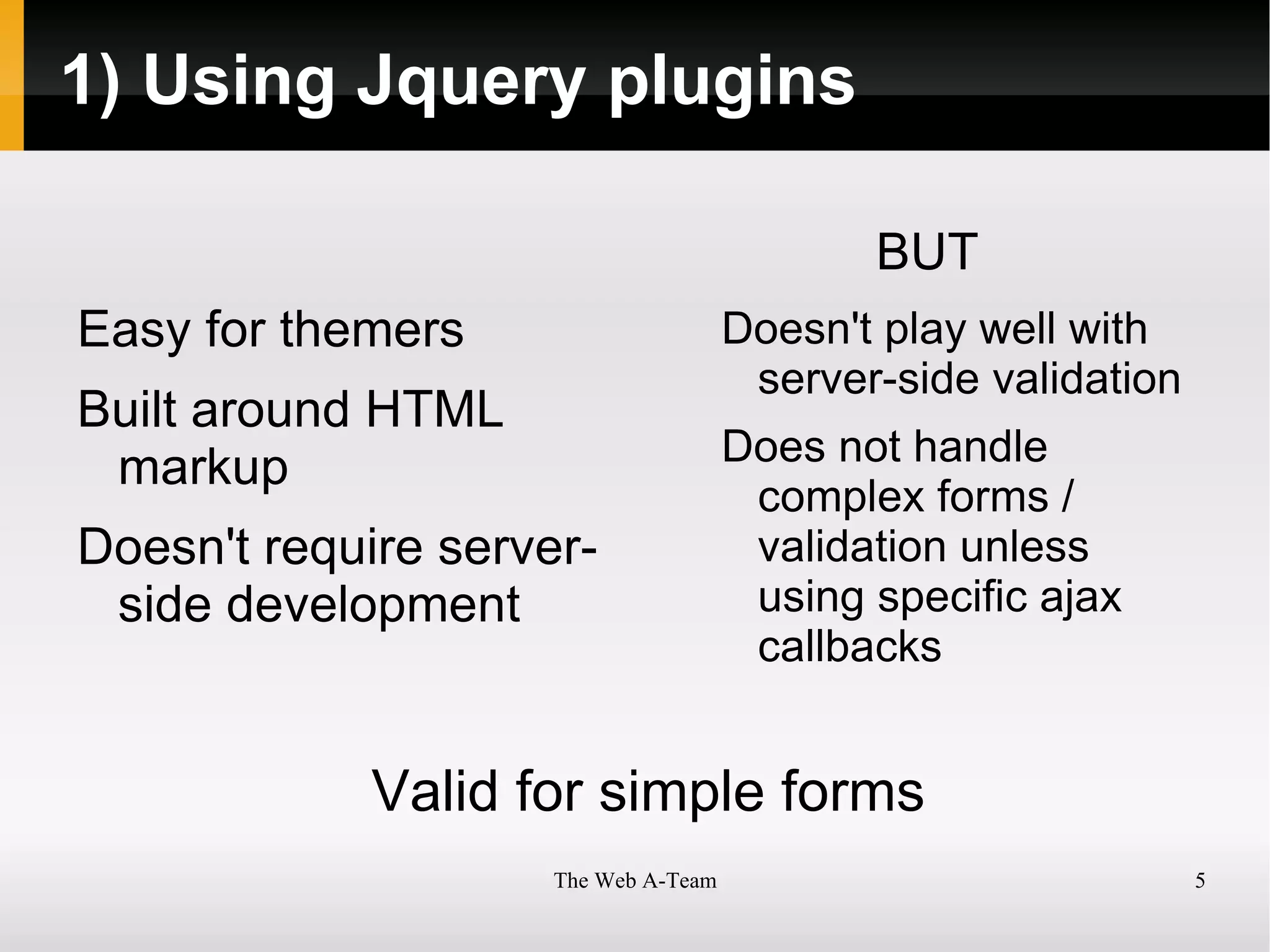 1) Using Jquery plugins

Easy for themers

Built around HTML markup

Doesn't require server-side development

BUT

Doesn't play well with server-side validation

Does not handle complex forms / validation unless using specific ajax callbacks

Valid for simple forms

The Web A-Team

5